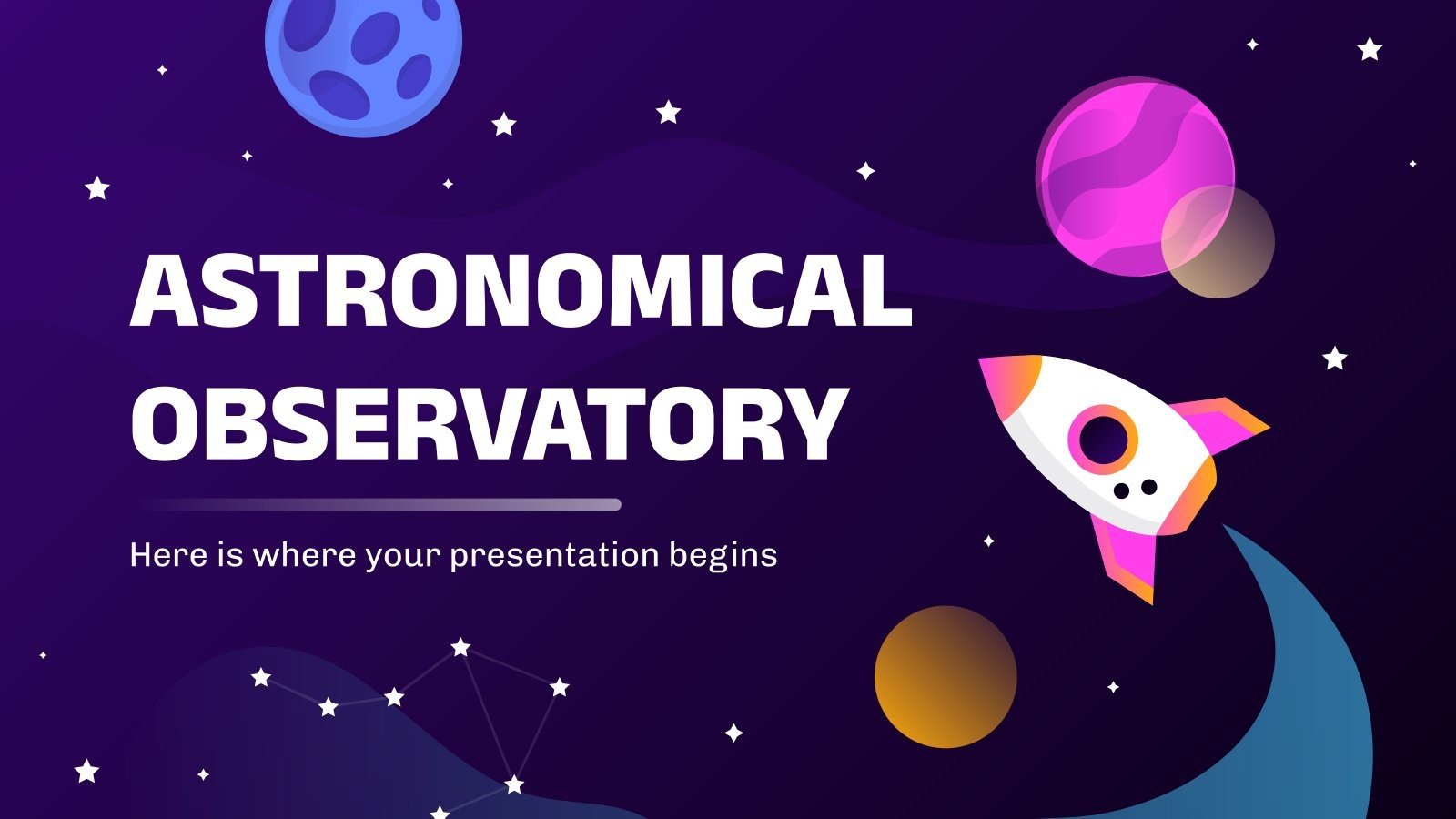 ASTRONOMICAL OBSERVATORY

Here is where your presentation begins